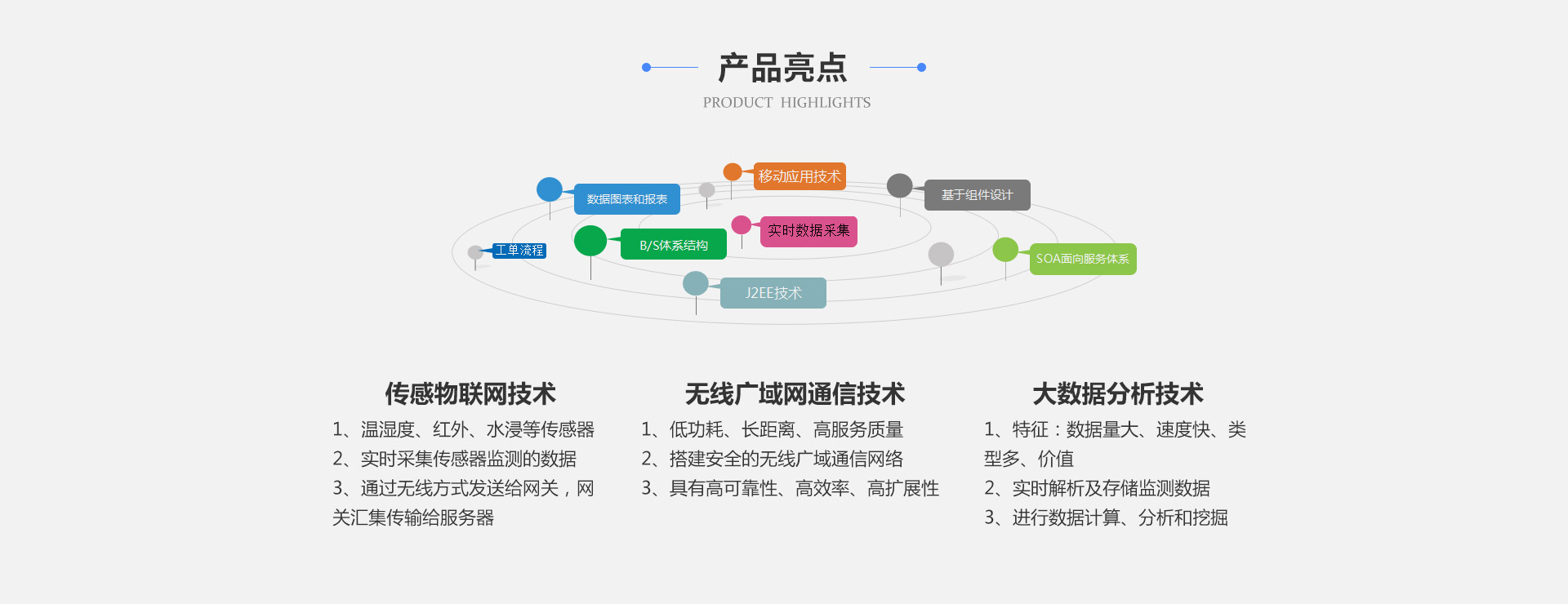 产品亮点

PRODUCT HIGHLIGHTS

移动应用技术

数据图表和报表

基于组件设计

实时数据采集

工单流程

B/S体系结构

SOA面向服务体系

J2EE技术

传感物联网技术

1、温湿度、红外、水浸等传感器
2、实时采集传感器监测的数据
3、通过无线方式发送给网关，网关汇集传输给服务器

无线广域网通信技术

1、低功耗、长距离、高服务质量
2、搭建安全的无线广域通信网络
3、具有高可靠性、高效率、高扩展性

大数据分析技术

1、特征：数据量大、速度快、类型多、价值
2、实时解析及存储监测数据
3、进行数据计算、分析和挖掘